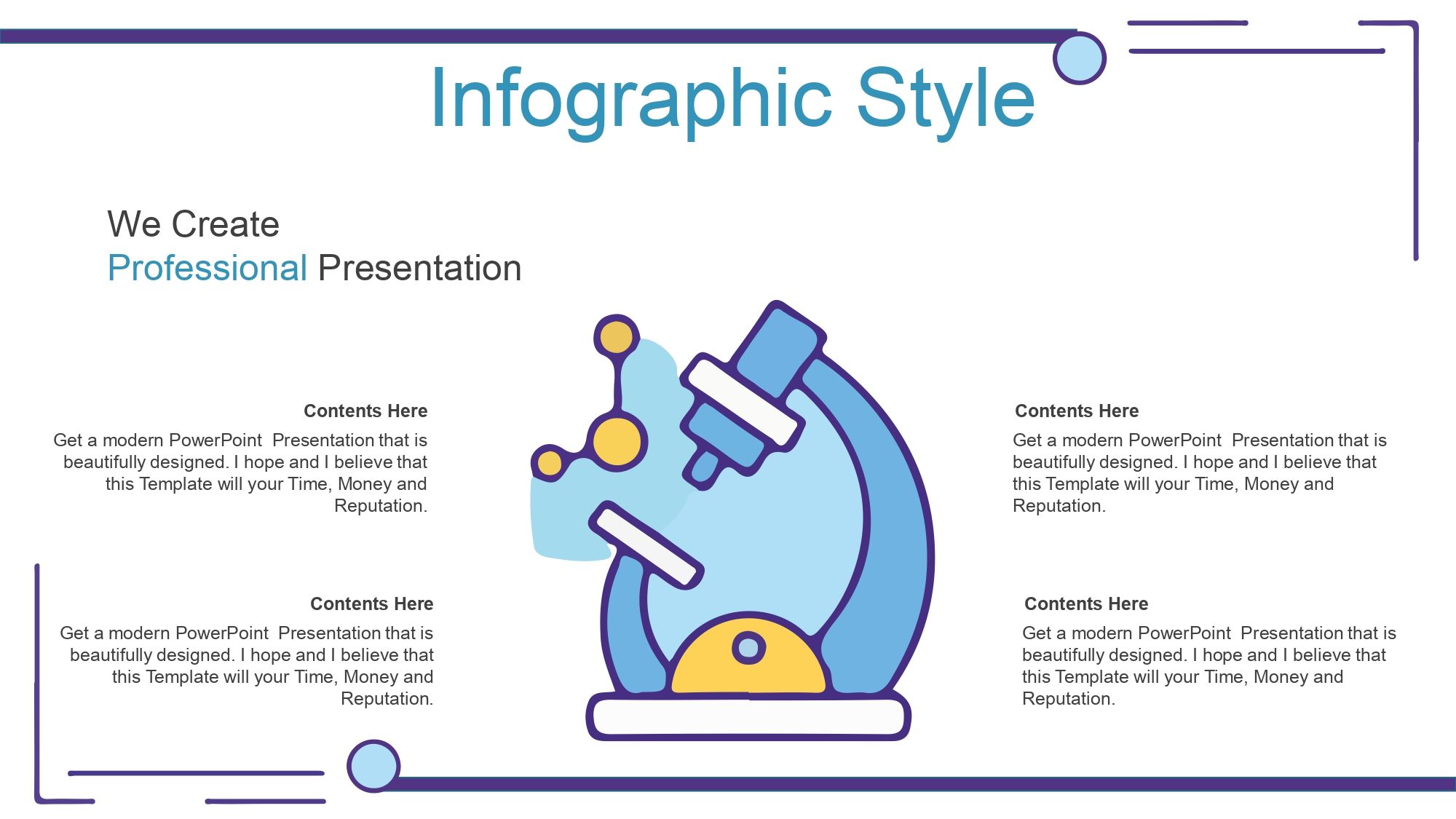 Infographic Style

We Create
Professional Presentation

Contents Here
Get a modern PowerPoint Presentation that is beautifully designed. I hope and I believe that this Template will your Time, Money and Reputation.

Contents Here
Get a modern PowerPoint Presentation that is beautifully designed. I hope and I believe that this Template will your Time, Money and Reputation.

Contents Here
Get a modern PowerPoint Presentation that is beautifully designed. I hope and I believe that this Template will your Time, Money and Reputation.

Contents Here
Get a modern PowerPoint Presentation that is beautifully designed. I hope and I believe that this Template will your Time, Money and Reputation.